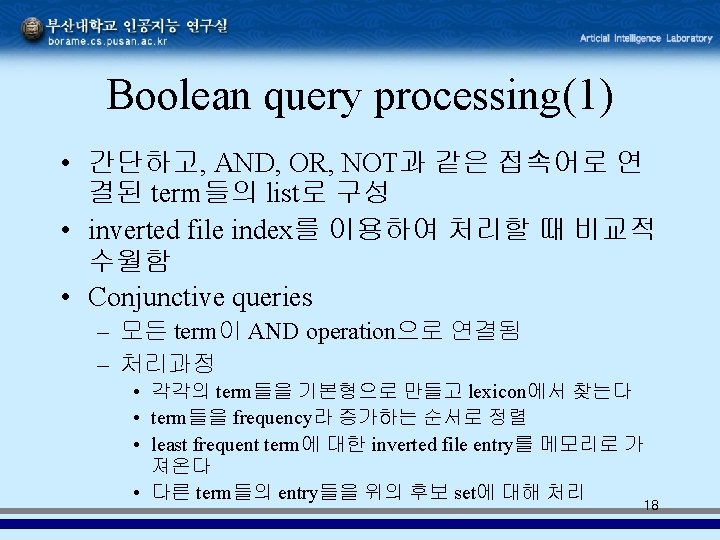 부산대학교 인공지능 연구실
borame.cs.pusan.ac.kr

Articial Intelligence Laboratory

Boolean query processing(1)

• 간단하고, AND, OR, NOT과 같은 접속어로 연결된 term들의 list로 구성
• inverted file index를 이용하여 처리할 때 비교적 수월함
• Conjunctive queries
  – 모든 term이 AND operation으로 연결됨
  – 처리과정
    • 각각의 term들을 기본형으로 만들고 lexicon에서 찾는다
    • term들을 frequency라 증가하는 순서로 정렬
    • least frequent term에 대한 inverted file entry를 메모리로 가져온다
    • 다른 term들의 entry들을 위의 후보 set에 대해 처리

18